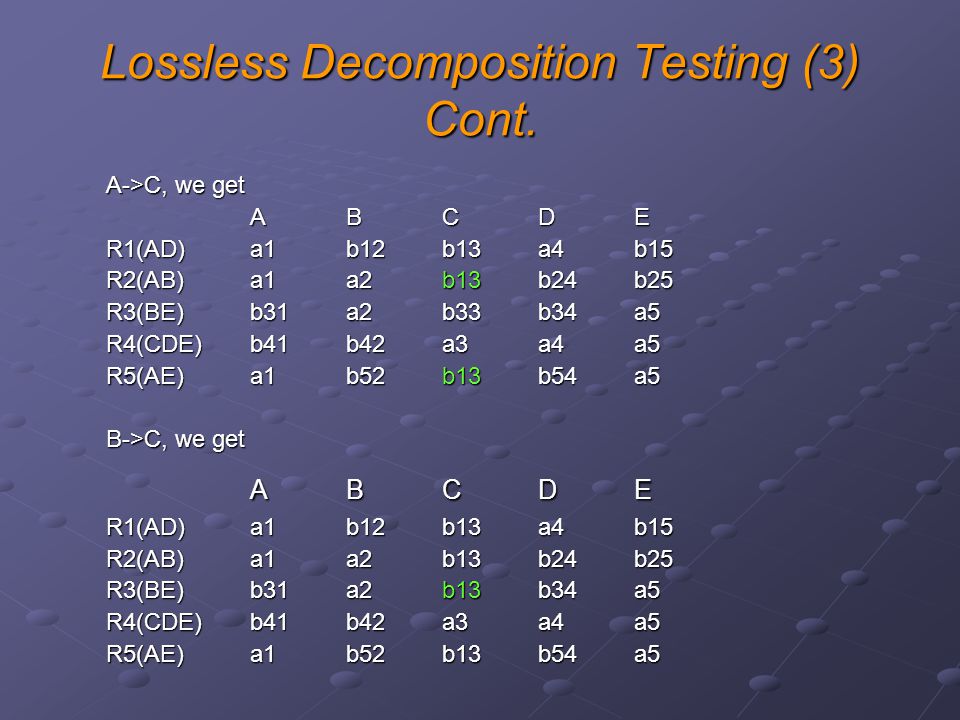 Lossless Decomposition Testing (3) Cont.

A->C, we get

| | A | B | C | D | E |
|---|---|---|---|---|---|
| R1(AD) | a1 | b12 | b13 | a4 | b15 |
| R2(AB) | a1 | a2 | b13 | b24 | b25 |
| R3(BE) | b31 | a2 | b33 | b34 | a5 |
| R4(CDE) | b41 | b42 | a3 | a4 | a5 |
| R5(AE) | a1 | b52 | b13 | b54 | a5 |

B->C, we get

| | A | B | C | D | E |
|---|---|---|---|---|---|
| R1(AD) | a1 | b12 | b13 | a4 | b15 |
| R2(AB) | a1 | a2 | b13 | b24 | b25 |
| R3(BE) | b31 | a2 | b13 | b34 | a5 |
| R4(CDE) | b41 | b42 | a3 | a4 | a5 |
| R5(AE) | a1 | b52 | b13 | b54 | a5 |